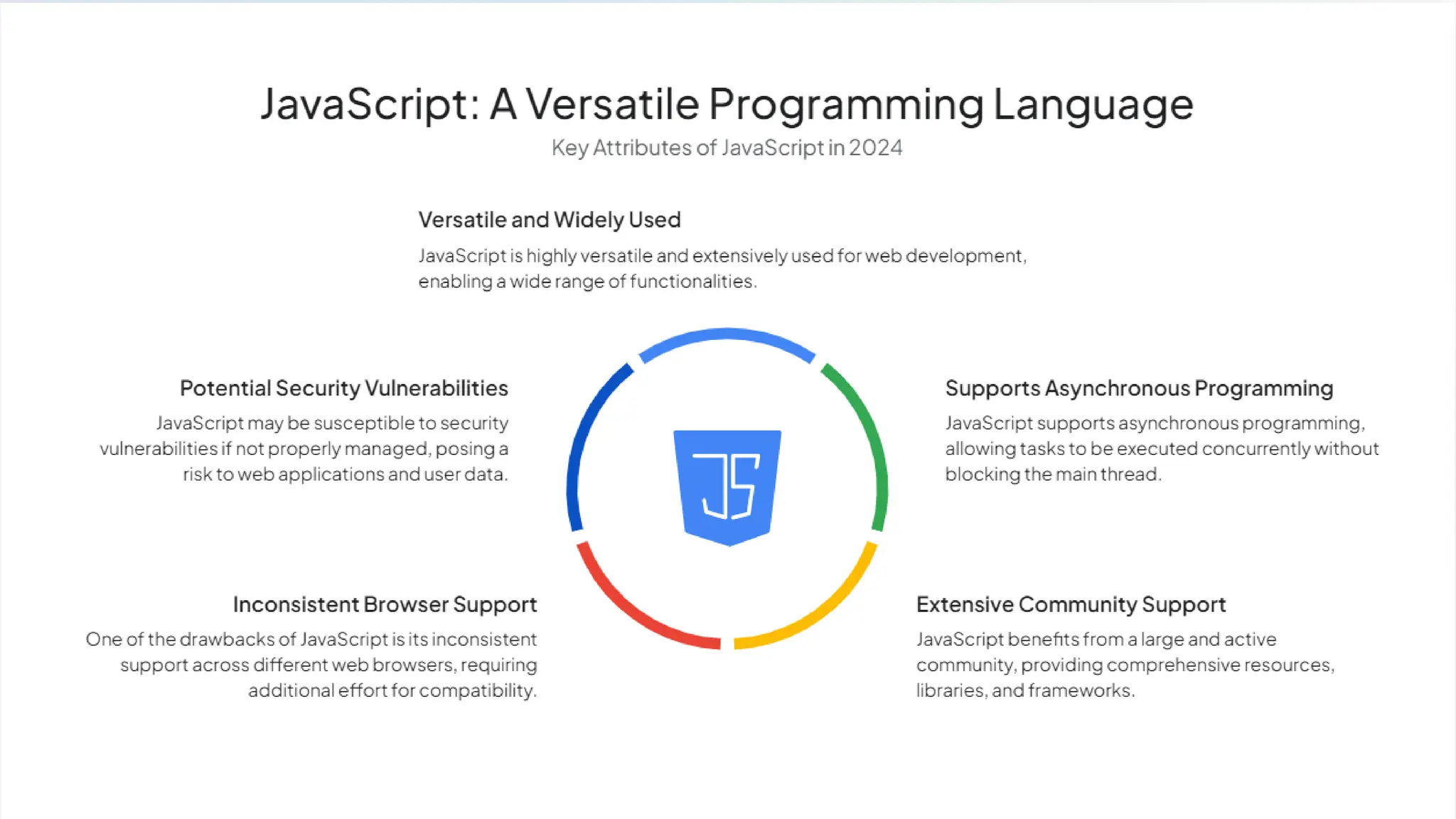 JavaScript: A Versatile Programming Language
Key Attributes of JavaScript in 2024

Versatile and Widely Used
JavaScript is highly versatile and extensively used for web development, enabling a wide range of functionalities.

Potential Security Vulnerabilities
JavaScript may be susceptible to security vulnerabilities if not properly managed, posing a risk to web applications and user data.

JS

Supports Asynchronous Programming
JavaScript supports asynchronous programming, allowing tasks to be executed concurrently without blocking the main thread.

Inconsistent Browser Support
One of the drawbacks of JavaScript is its inconsistent support across different web browsers, requiring additional effort for compatibility.

Extensive Community Support
JavaScript benefits from a large and active community, providing comprehensive resources, libraries, and frameworks.